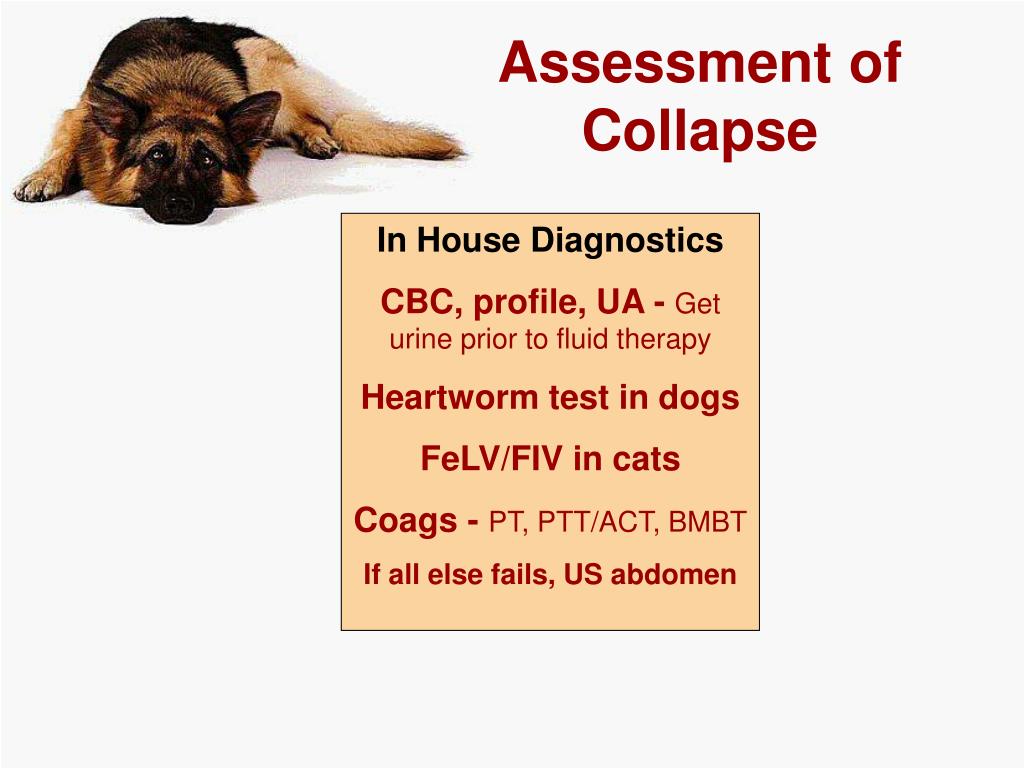 Assessment of Collapse

In House Diagnostics

CBC, profile, UA - Get urine prior to fluid therapy

Heartworm test in dogs

FeLV/FIV in cats

Coags - PT, PTT/ACT, BMBT

If all else fails, US abdomen